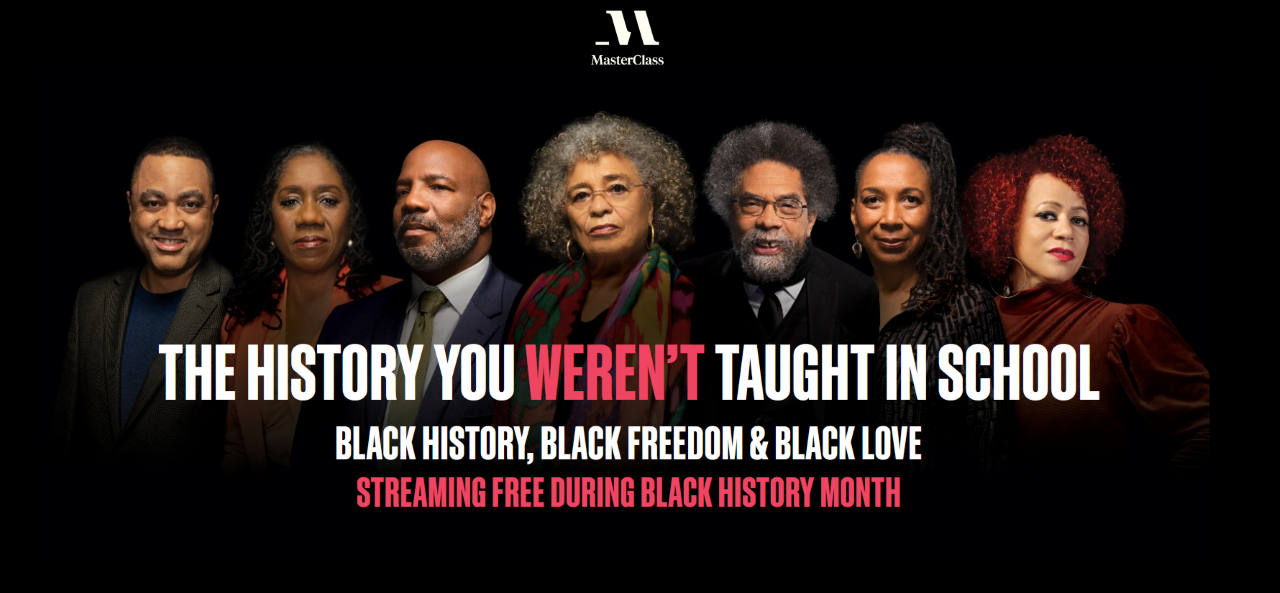 MasterClass

THE HISTORY YOU WEREN'T TAUGHT IN SCHOOL

BLACK HISTORY, BLACK FREEDOM & BLACK LOVE

STREAMING FREE DURING BLACK HISTORY MONTH